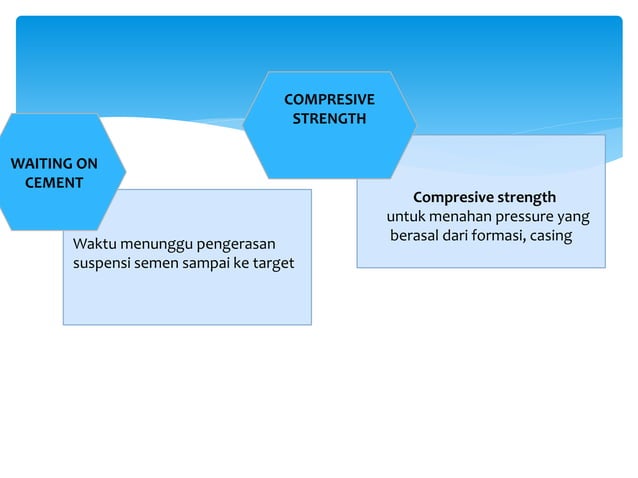 WAITING ON CEMENT

Waktu menunggu pengerasan suspensi semen sampai ke target

COMPRESIVE STRENGTH

Compresive strength
untuk menahan pressure yang berasal dari formasi, casing